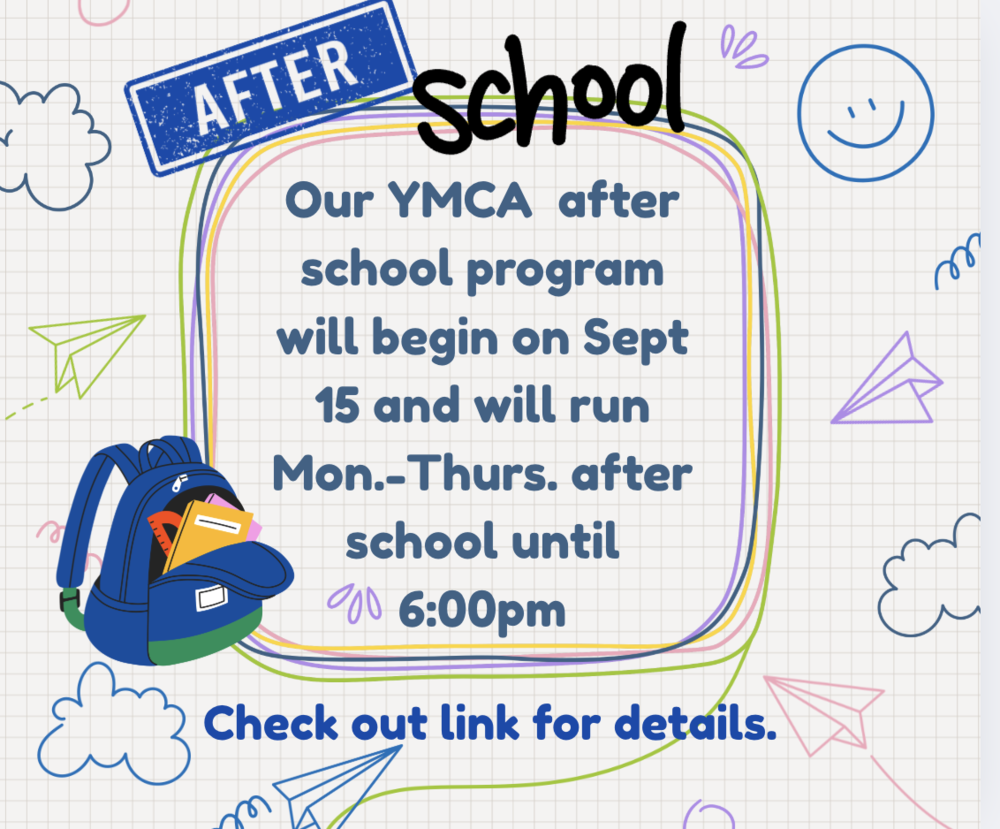 AFTER school

Our YMCA after school program will begin on Sept 15 and will run Mon.-Thurs. after school until 6:00pm

Check out link for details.